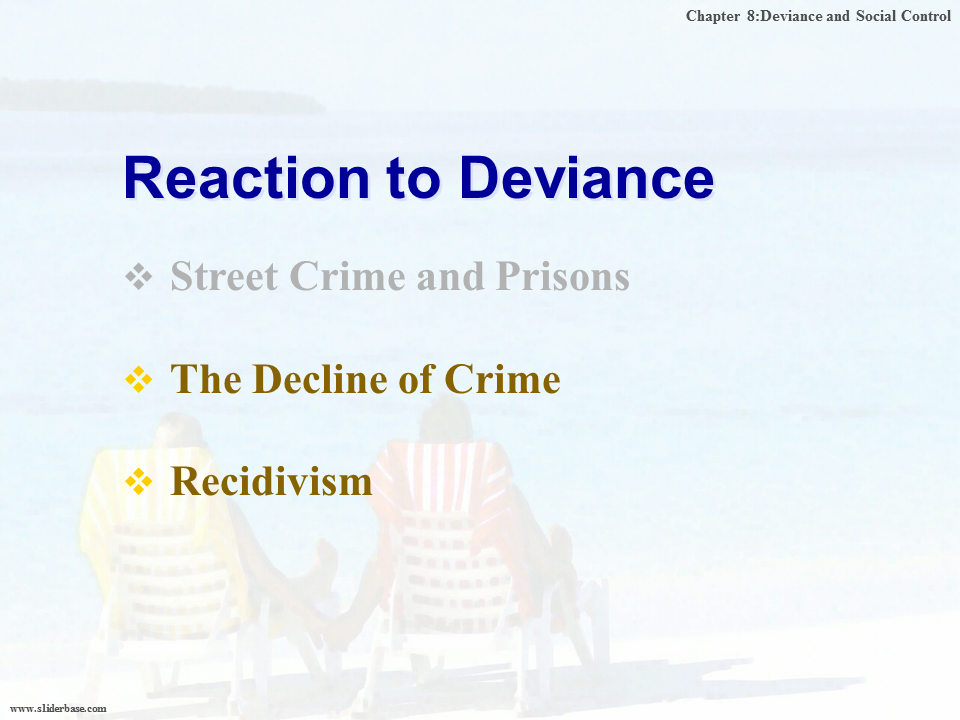 Chapter 8:Deviance and Social Control

Reaction to Deviance

❖ Street Crime and Prisons

❖ The Decline of Crime

❖ Recidivism

www.sliderbase.com